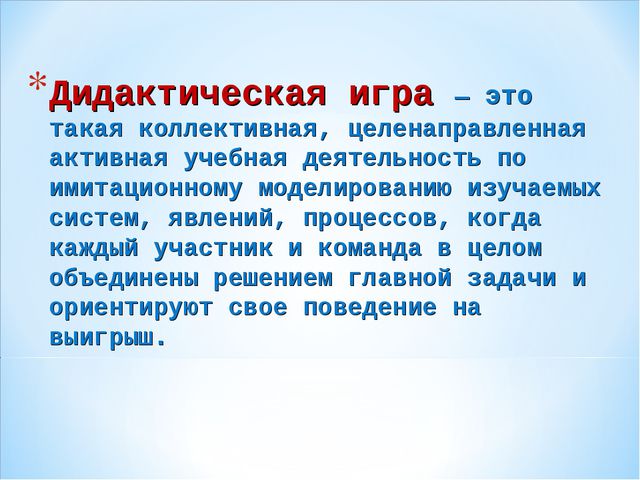 * Дидактическая игра – это такая коллективная, целенаправленная активная учебная деятельность по имитационному моделированию изучаемых систем, явлений, процессов, когда каждый участник и команда в целом объединены решением главной задачи и ориентируют свое поведение на выигрыш.